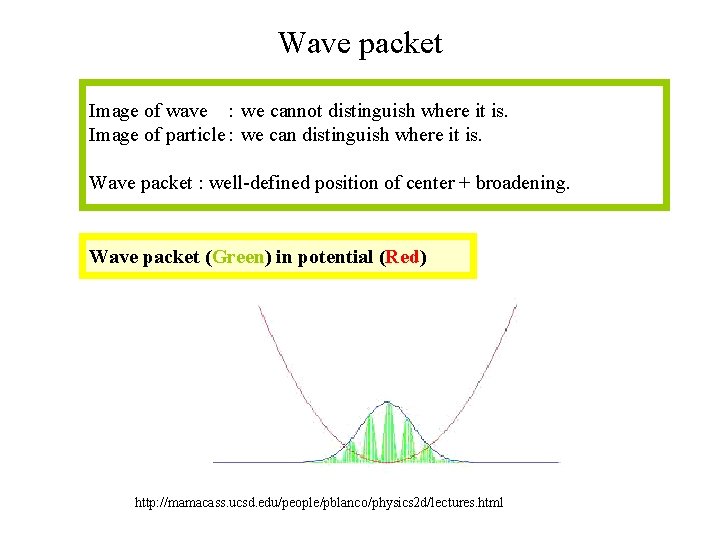 Wave packet

Image of wave : we cannot distinguish where it is.
Image of particle : we can distinguish where it is.

Wave packet : well-defined position of center + broadening.

Wave packet (Green) in potential (Red)

http://mamacass.ucsd.edu/people/pblanco/physics2d/lectures.html